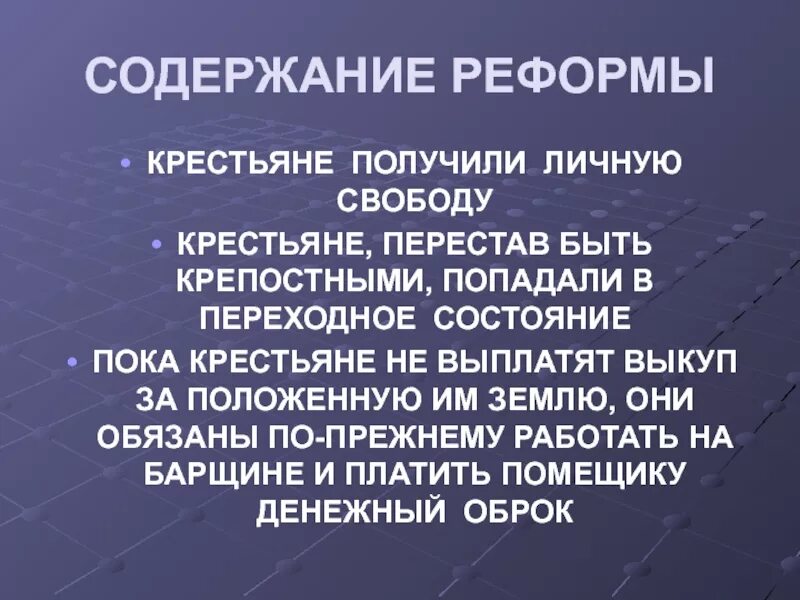 СОДЕРЖАНИЕ РЕФОРМЫ

• КРЕСТЬЯНЕ ПОЛУЧИЛИ ЛИЧНУЮ СВОБОДУ
• КРЕСТЬЯНЕ, ПЕРЕСТАВ БЫТЬ КРЕПОСТНЫМИ, ПОПАДАЛИ В ПЕРЕХОДНОЕ СОСТОЯНИЕ
• ПОКА КРЕСТЬЯНЕ НЕ ВЫПЛАТЯТ ВЫКУП ЗА ПОЛОЖЕННУЮ ИМ ЗЕМЛЮ, ОНИ ОБЯЗАНЫ ПО-ПРЕЖНЕМУ РАБОТАТЬ НА БАРЩИНЕ И ПЛАТИТЬ ПОМЕЩИКУ ДЕНЕЖНЫЙ ОБРОК